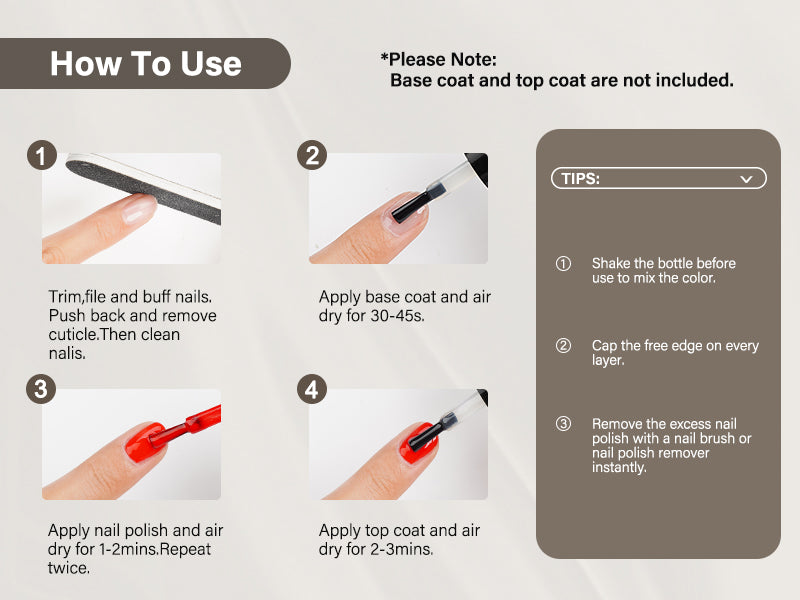 How To Use

*Please Note:
Base coat and top coat are not included.

1

Trim,file and buff nails. Push back and remove cuticle.Then clean nalis.

2

Apply base coat and air dry for 30-45s.

3

Apply nail polish and air dry for 1-2mins.Repeat twice.

4

Apply top coat and air dry for 2-3mins.

TIPS:

① Shake the bottle before use to mix the color.

② Cap the free edge on every layer.

③ Remove the excess nail polish with a nail brush or nail polish remover instantly.